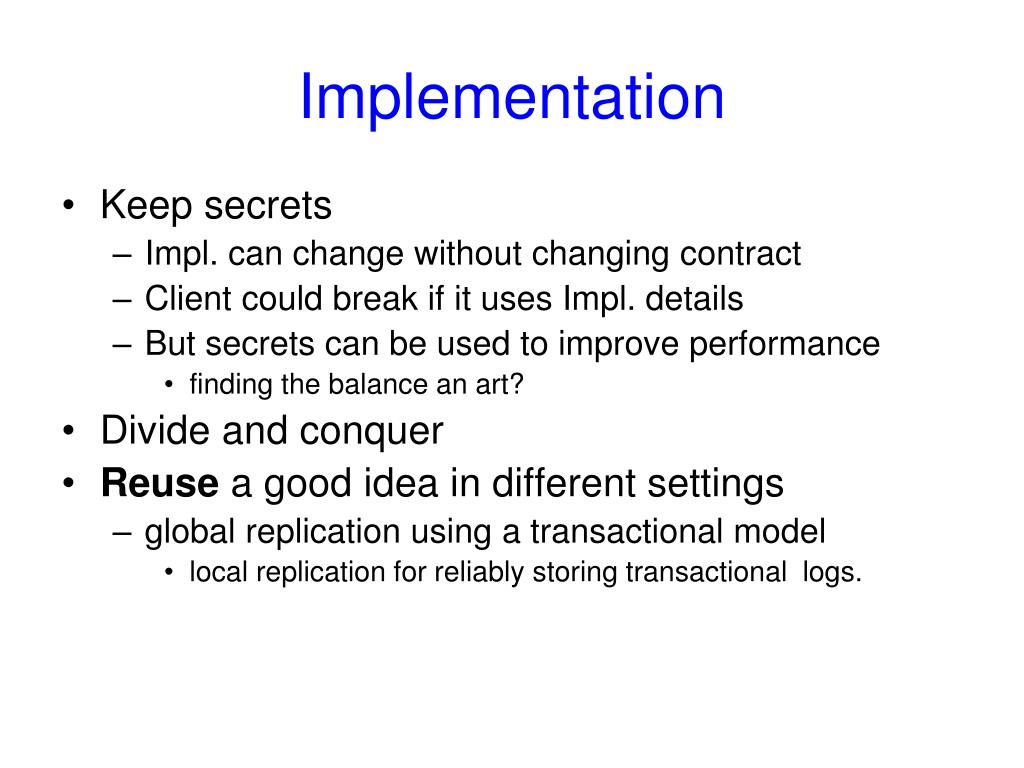 Implementation

• Keep secrets
  – Impl. can change without changing contract
  – Client could break if it uses Impl. details
  – But secrets can be used to improve performance
    • finding the balance an art?
• Divide and conquer
• Reuse a good idea in different settings
  – global replication using a transactional model
    • local replication for reliably storing transactional logs.